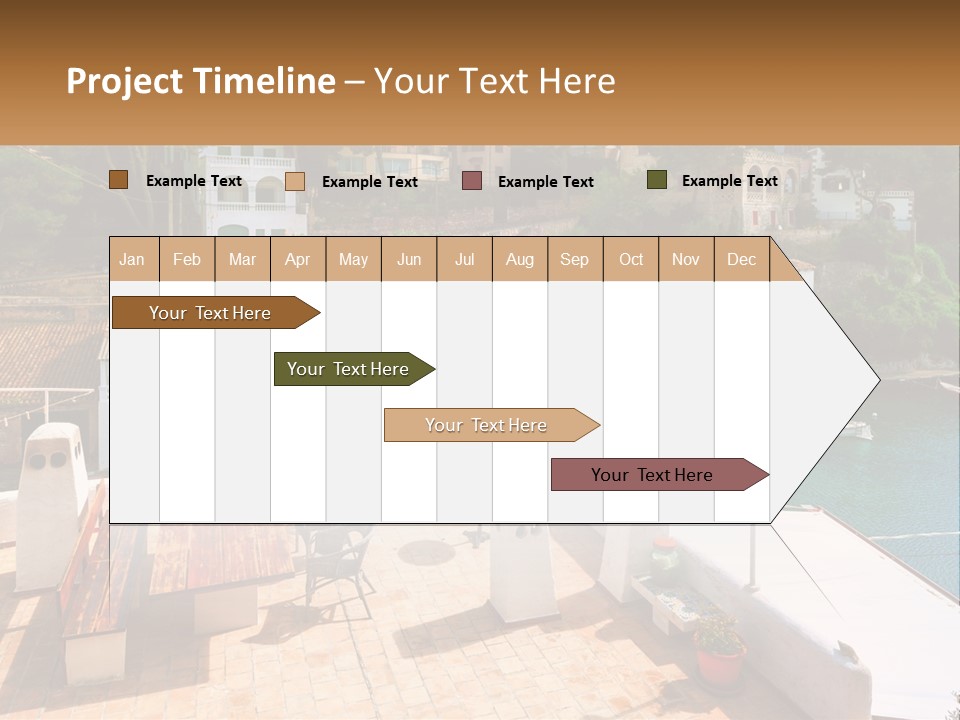 Project Timeline – Your Text Here

Example Text Example Text Example Text Example Text

| Jan | Feb | Mar | Apr | May | Jun | Jul | Aug | Sep | Oct | Nov | Dec |
|---|---|---|---|---|---|---|---|---|---|---|---|

Your Text Here

Your Text Here

Your Text Here

Your Text Here